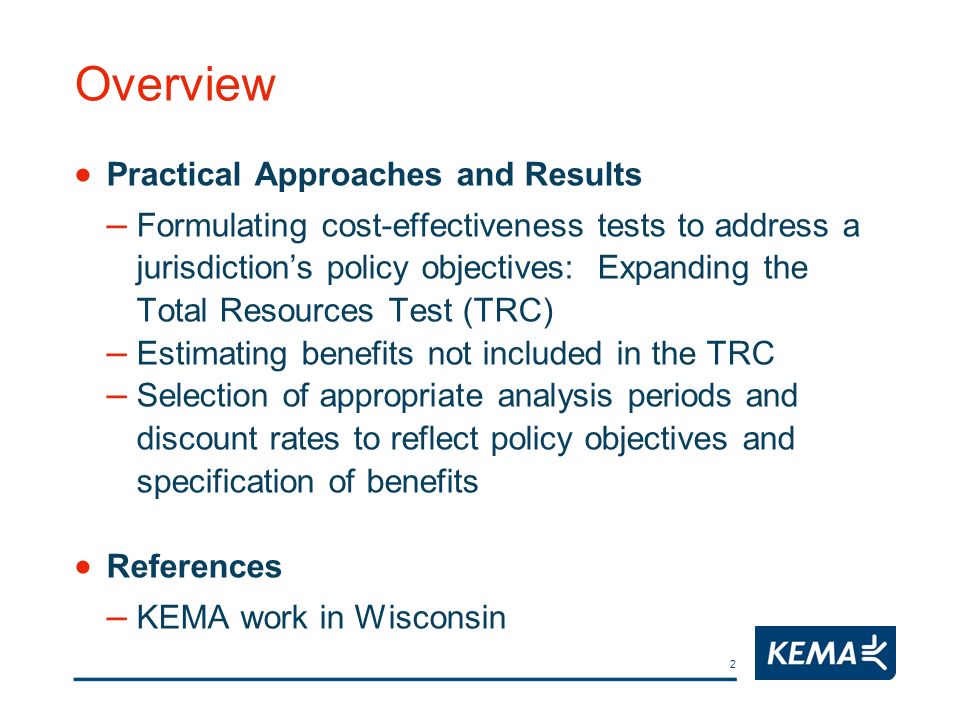 Overview

• Practical Approaches and Results

– Formulating cost-effectiveness tests to address a jurisdiction's policy objectives: Expanding the Total Resources Test (TRC)

– Estimating benefits not included in the TRC

– Selection of appropriate analysis periods and discount rates to reflect policy objectives and specification of benefits

• References

– KEMA work in Wisconsin

2

KEMA